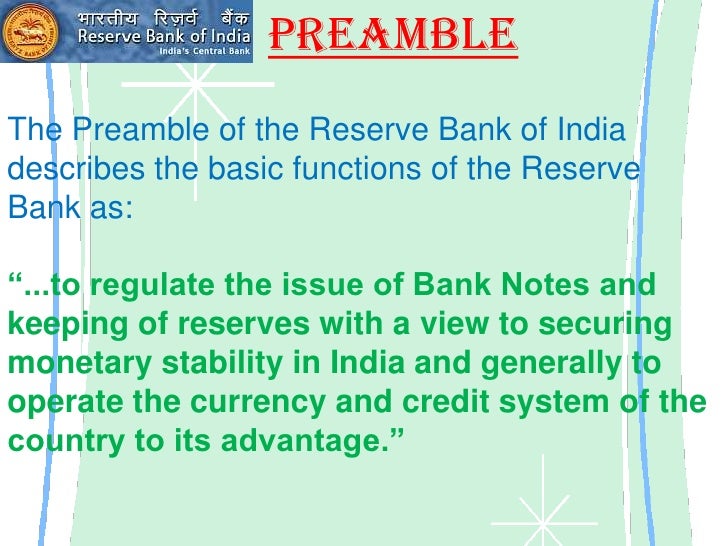 भारतीय रिज़र्व बैंक
Reserve Bank of India
India's Central Bank

PREAMBLE

The Preamble of the Reserve Bank of India describes the basic functions of the Reserve Bank as:

“...to regulate the issue of Bank Notes and keeping of reserves with a view to securing monetary stability in India and generally to operate the currency and credit system of the country to its advantage.”